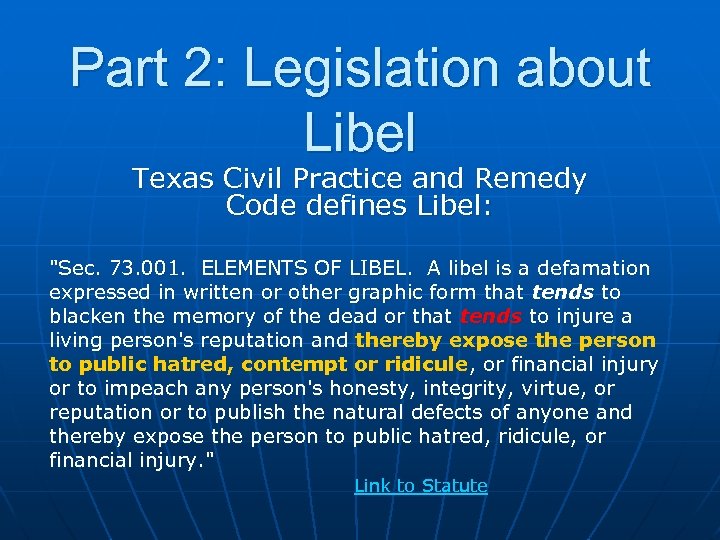 Part 2: Legislation about Libel

Texas Civil Practice and Remedy Code defines Libel:

"Sec. 73.001. ELEMENTS OF LIBEL. A libel is a defamation expressed in written or other graphic form that tends to blacken the memory of the dead or that tends to injure a living person's reputation and thereby expose the person to public hatred, contempt or ridicule, or financial injury or to impeach any person's honesty, integrity, virtue, or reputation or to publish the natural defects of anyone and thereby expose the person to public hatred, ridicule, or financial injury."

Link to Statute